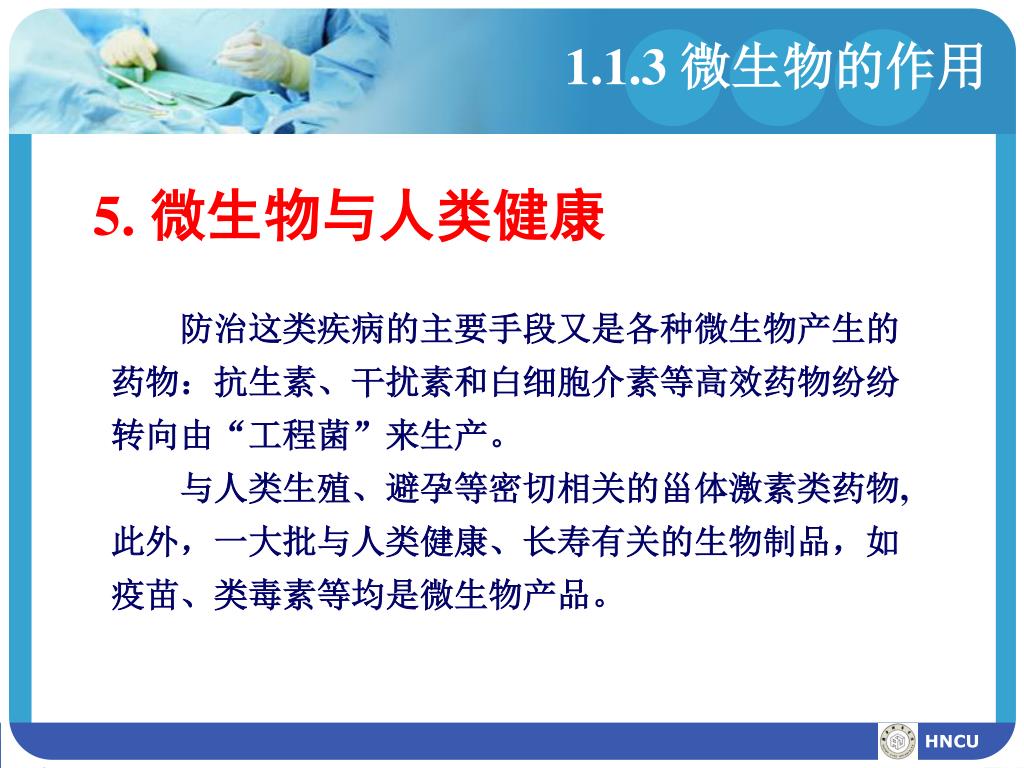 1.1.3 微生物的作用

5. 微生物与人类健康

防治这类疾病的主要手段又是各种微生物产生的药物：抗生素、干扰素和白细胞介素等高效药物纷纷转向由“工程菌”来生产。

与人类生殖、避孕等密切相关的甾体激素类药物,此外，一大批与人类健康、长寿有关的生物制品，如疫苗、类毒素等均是微生物产品。

HNCU